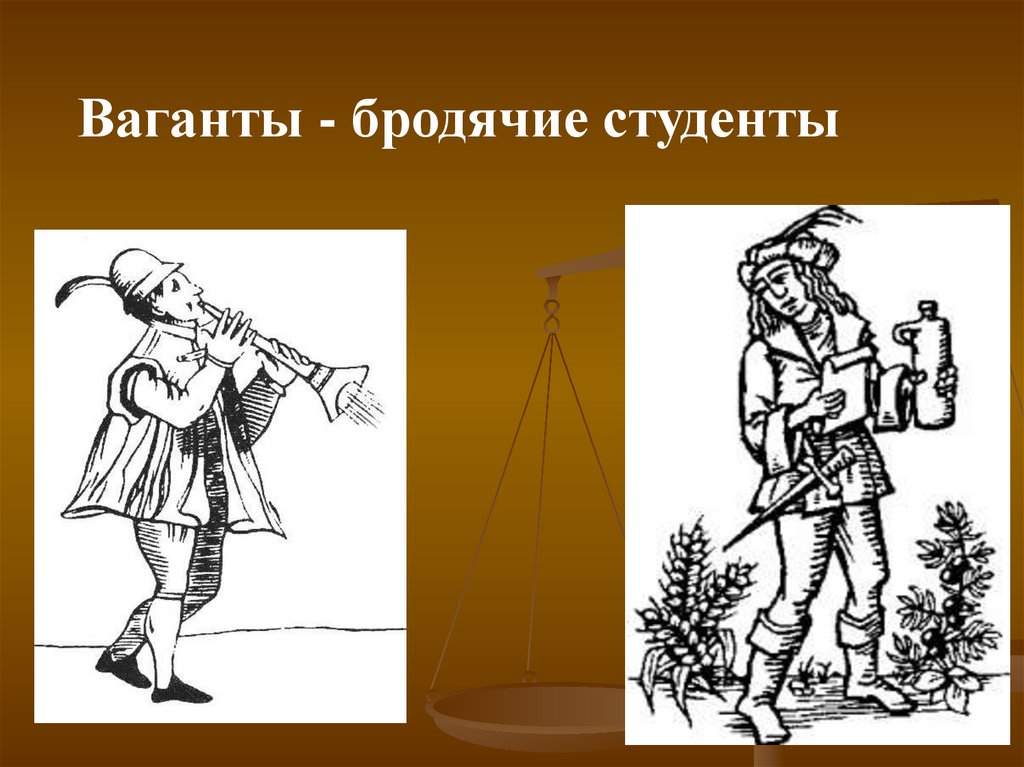 Ваганты - бродячие студенты